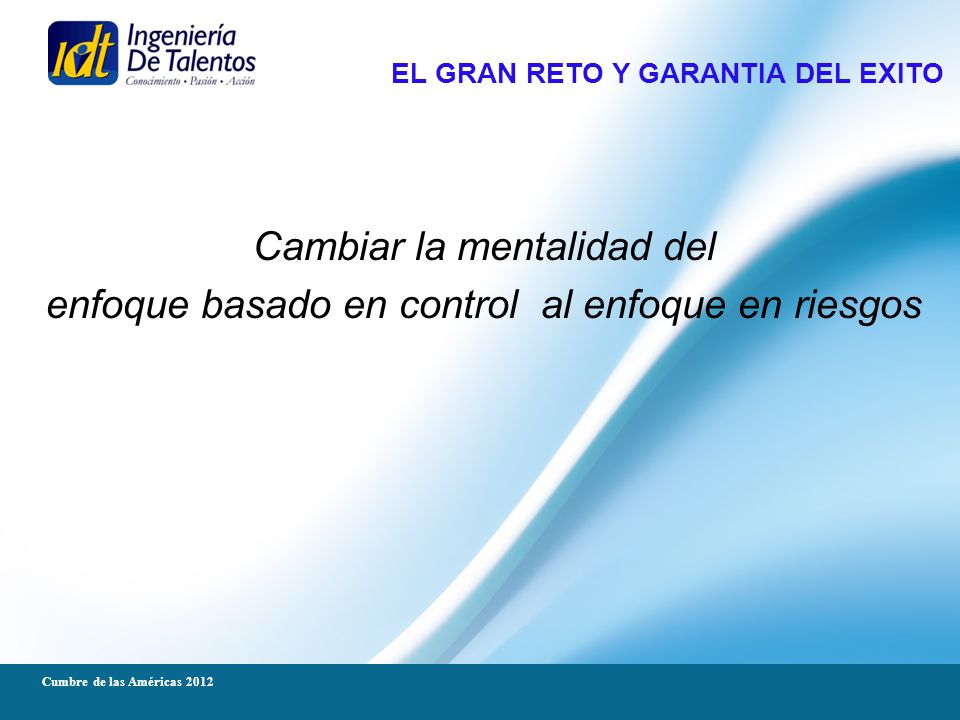 idt Ingeniería De Talentos
Conocimiento • Pasión • Acción

EL GRAN RETO Y GARANTIA DEL EXITO

Cambiar la mentalidad del enfoque basado en control al enfoque en riesgos

Cumbre de las Américas 2012